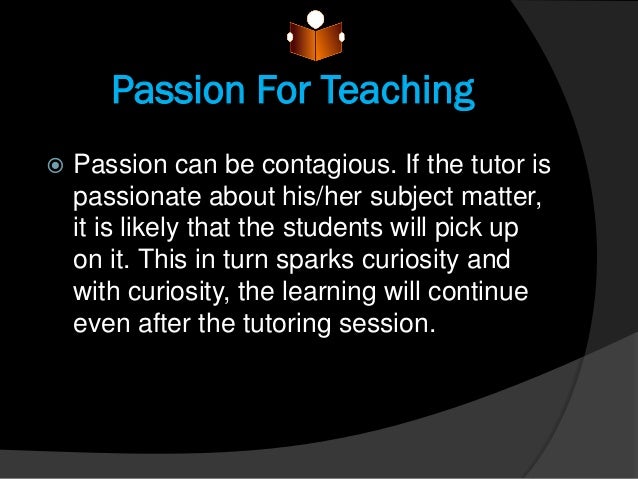 Passion For Teaching

Passion can be contagious. If the tutor is passionate about his/her subject matter, it is likely that the students will pick up on it. This in turn sparks curiosity and with curiosity, the learning will continue even after the tutoring session.